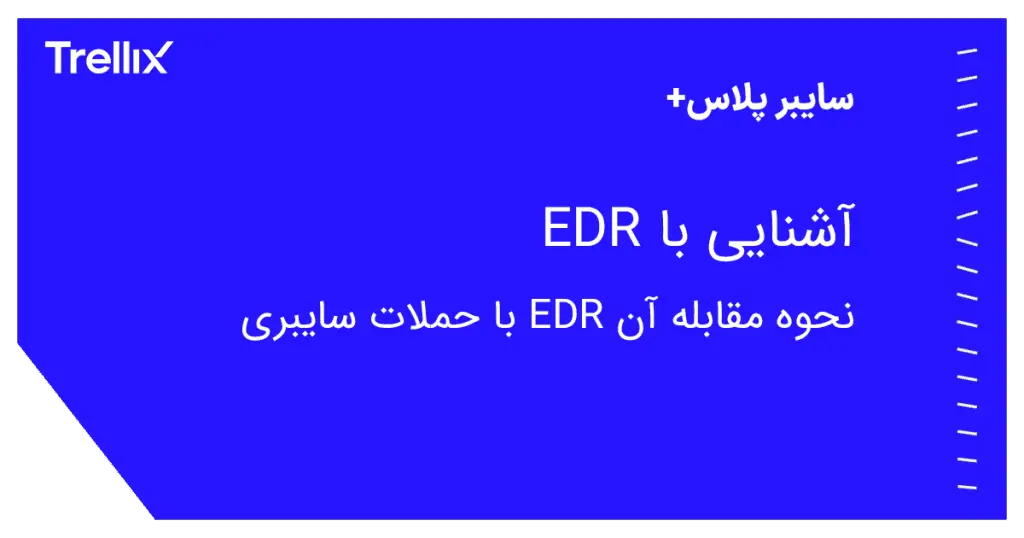 Trellix

سایبر پلاس+

آشنایی با EDR

نحوه مقابله آن EDR با حملات سایبری